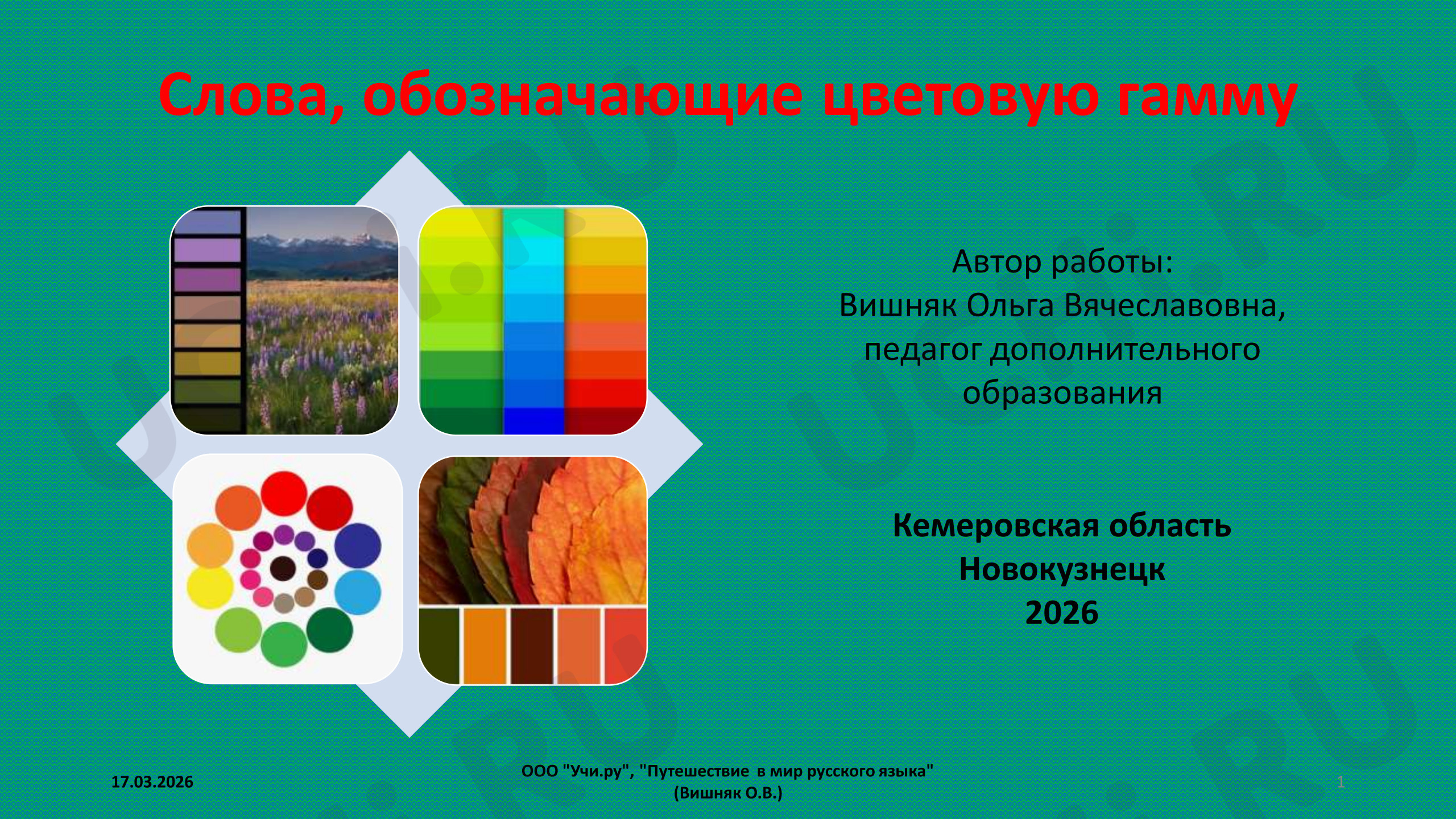 Слова, обозначающие цветовую гамму

Автор работы:
Вишняк Ольга Вячеславовна,
педагог дополнительного
образования

Кемеровская область
Новокузнецк
2026

17.03.2026

ООО "Учи.ру", "Путешествие в мир русского языка"
(Вишняк О.В.)

1